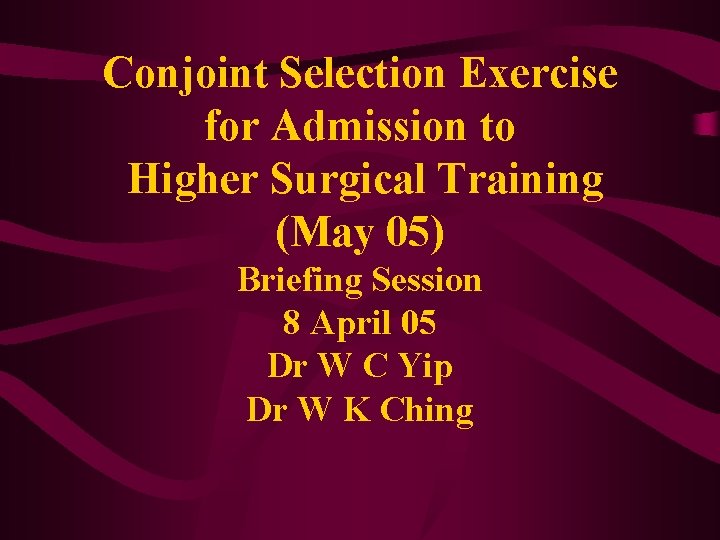 Conjoint Selection Exercise for Admission to Higher Surgical Training (May 05)

Briefing Session
8 April 05
Dr W C Yip
Dr W K Ching